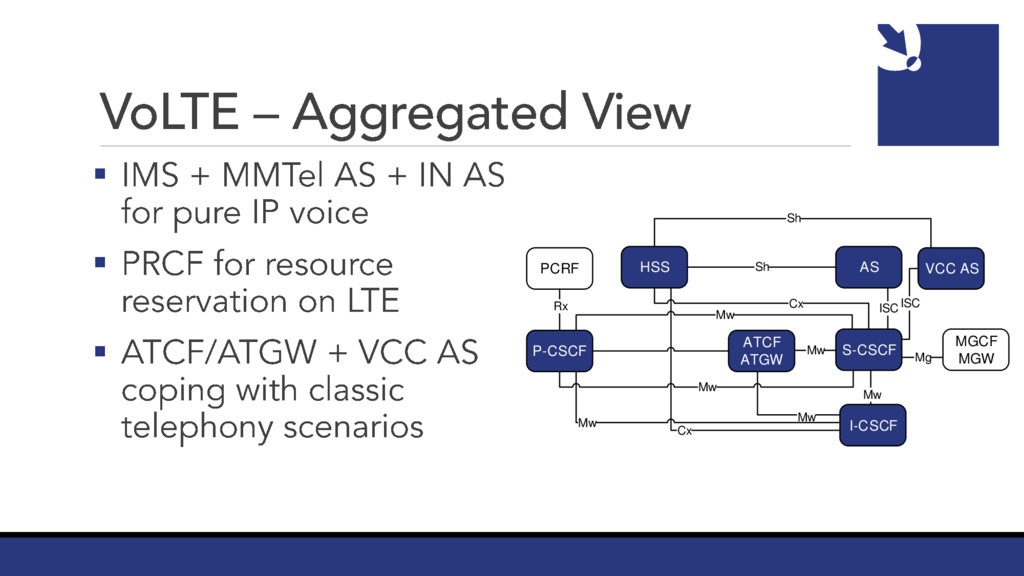 VoLTE – Aggregated View

▪ IMS + MMTel AS + IN AS for pure IP voice

▪ PRCF for resource reservation on LTE

▪ ATCF/ATGW + VCC AS coping with classic telephony scenarios

Sh
PCRF
HSS
Sh
AS
VCC AS
Rx
Cx
ISC
ISC
Mw
P-CSCF
ATCF
ATGW
Mw
S-CSCF
Mg
MGCF
MGW
Mw
Mw
Mw
Mw
Cx
I-CSCF